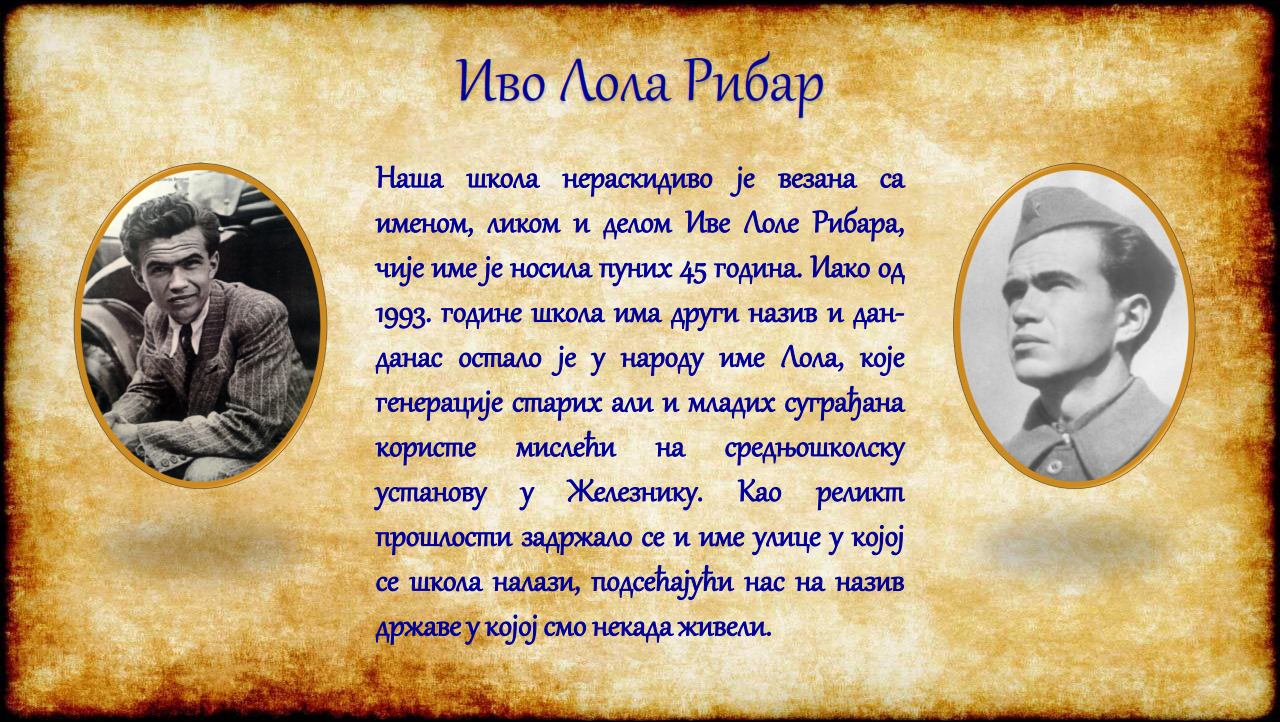 Иво Лола Рибар

Наша школа нераскидиво је везана са именом, ликом и делом Иве Лоле Рибара, чије име је носила пуних 45 година. Иако од 1993. године школа има други назив и дан-данас остало је у народу име Лола, које генерације старих али и младих суграђана користе мислећи на средњошколску установу у Железнику. Као реликт прошлости задржало се и име улице у којој се школа налази, подсећајући нас на назив државе у којој смо некада живели.